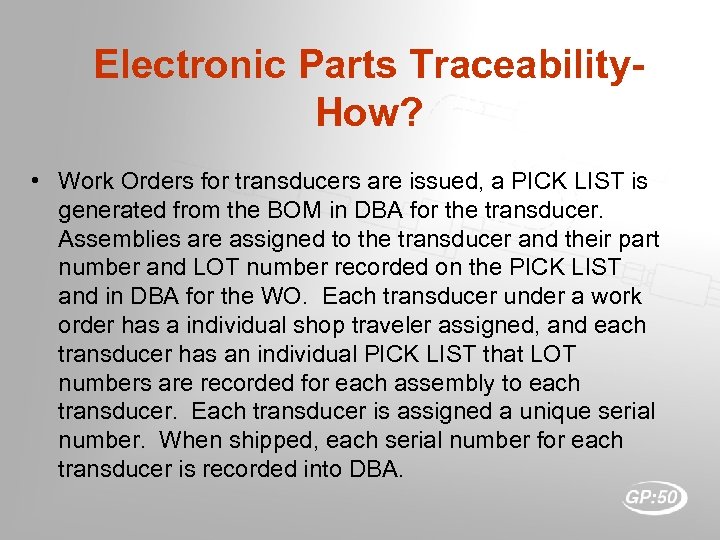 Electronic Parts Traceability-How?

• Work Orders for transducers are issued, a PICK LIST is generated from the BOM in DBA for the transducer. Assemblies are assigned to the transducer and their part number and LOT number recorded on the PICK LIST and in DBA for the WO. Each transducer under a work order has a individual shop traveler assigned, and each transducer has an individual PICK LIST that LOT numbers are recorded for each assembly to each transducer. Each transducer is assigned a unique serial number. When shipped, each serial number for each transducer is recorded into DBA.

GP:50